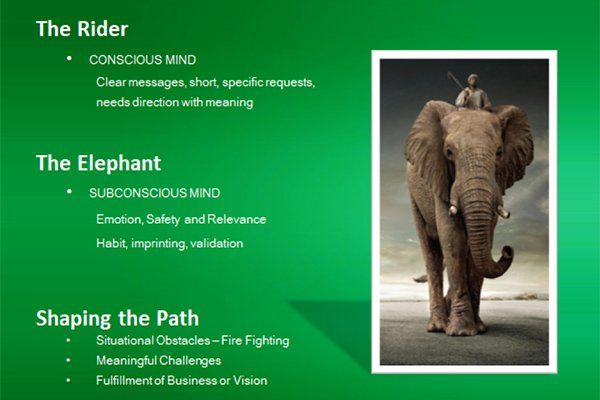 The Rider

• CONSCIOUS MIND

Clear messages, short, specific requests, needs direction with meaning

The Elephant

• SUBCONSCIOUS MIND

Emotion, Safety and Relevance

Habit, imprinting, validation

Shaping the Path

• Situational Obstacles – Fire Fighting
• Meaningful Challenges
• Fulfillment of Business or Vision